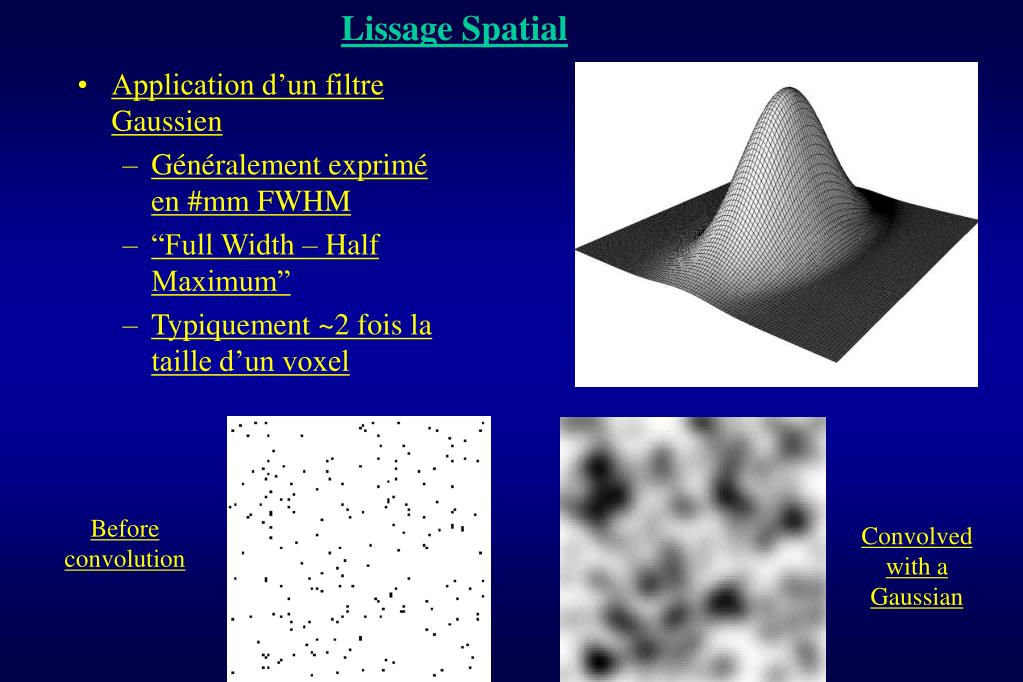 Lissage Spatial

• Application d’un filtre Gaussien
  – Généralement exprimé en #mm FWHM
  – “Full Width – Half Maximum”
  – Typiquement ~2 fois la taille d’un voxel

Before convolution

Convolved with a Gaussian